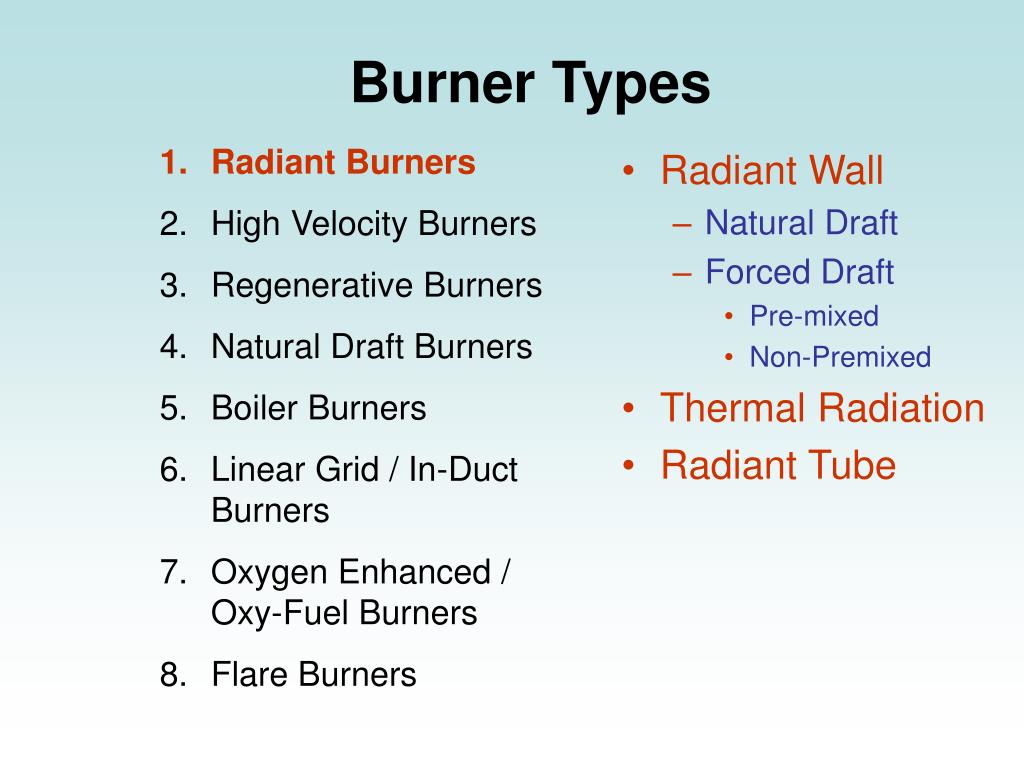 Burner Types

1. Radiant Burners
2. High Velocity Burners
3. Regenerative Burners
4. Natural Draft Burners
5. Boiler Burners
6. Linear Grid / In-Duct Burners
7. Oxygen Enhanced / Oxy-Fuel Burners
8. Flare Burners

• Radiant Wall
– Natural Draft
– Forced Draft
• Pre-mixed
• Non-Premixed
• Thermal Radiation
• Radiant Tube